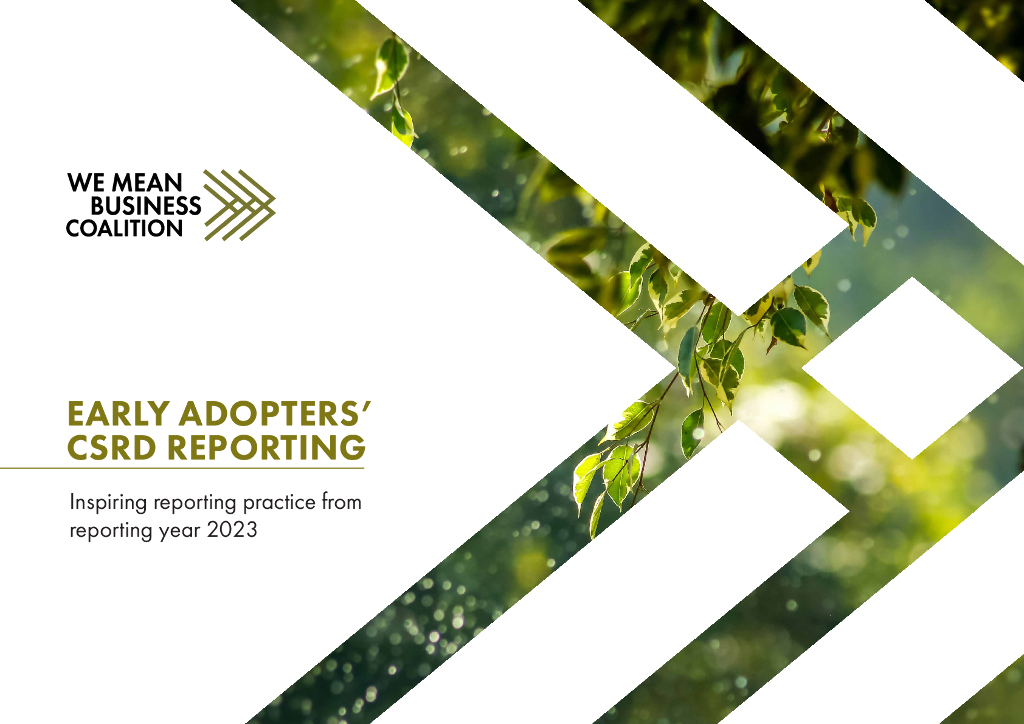 WE MEAN BUSINESS COALITION

EARLY ADOPTERS' CSRD REPORTING

Inspiring reporting practice from reporting year 2023